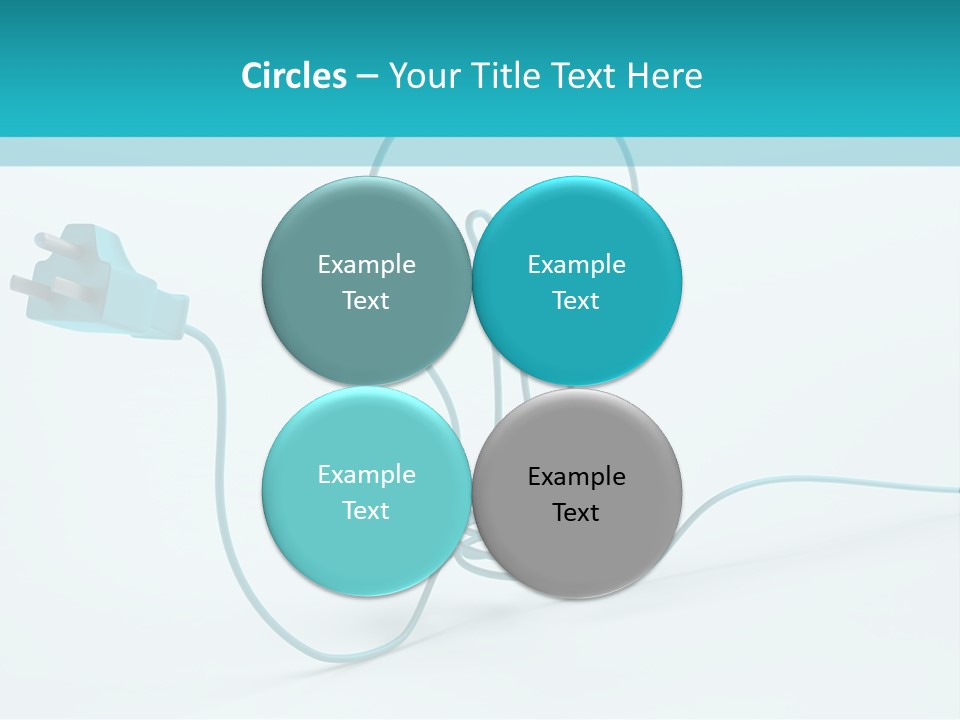 Circles – Your Title Text Here

Example Text

Example Text

Example Text

Example Text